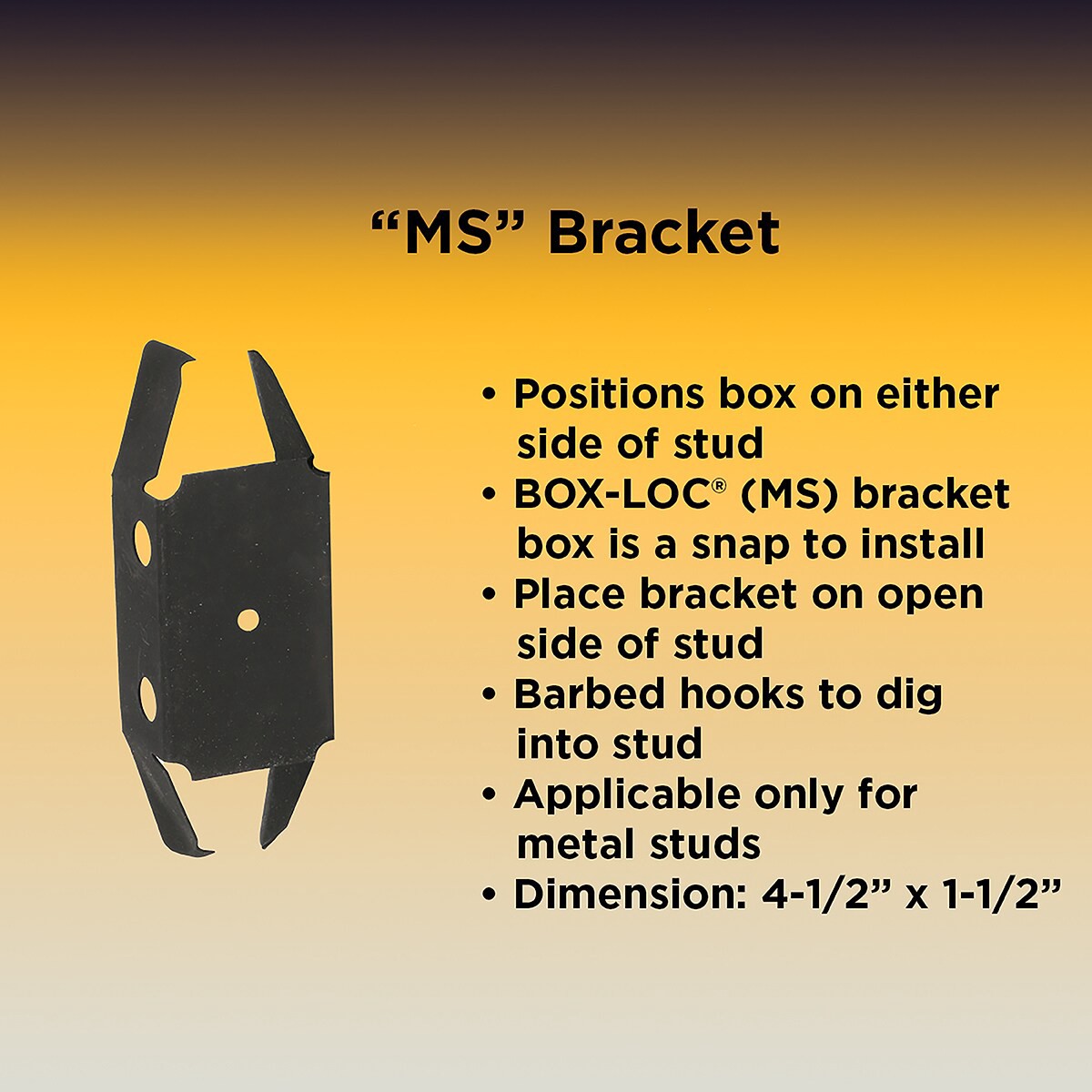 “MS” Bracket

• Positions box on either side of stud
• BOX-LOC® (MS) bracket box is a snap to install
• Place bracket on open side of stud
• Barbed hooks to dig into stud
• Applicable only for metal studs
• Dimension: 4-1/2” x 1-1/2”